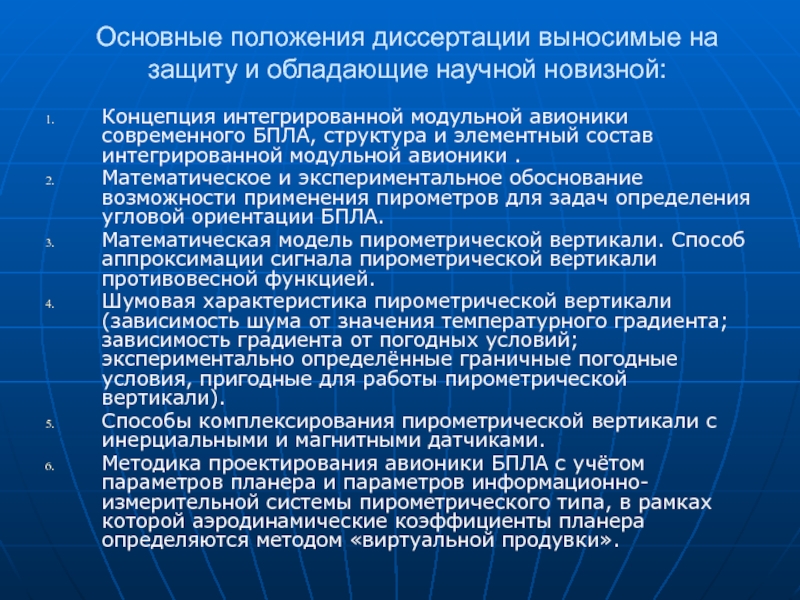 Основные положения диссертации выносимые на защиту и обладающие научной новизной:

1. Концепция интегрированной модульной авионики современного БПЛА, структура и элементный состав интегрированной модульной авионики .
2. Математическое и экспериментальное обоснование возможности применения пирометров для задач определения угловой ориентации БПЛА.
3. Математическая модель пирометрической вертикали. Способ аппроксимации сигнала пирометрической вертикали противовесной функцией.
4. Шумовая характеристика пирометрической вертикали (зависимость шума от значения температурного градиента; зависимость градиента от погодных условий; экспериментально определённые граничные погодные условия, пригодные для работы пирометрической вертикали).
5. Способы комплексирования пирометрической вертикали с инерциальными и магнитными датчиками.
6. Методика проектирования авионики БПЛА с учётом параметров планера и параметров информационно-измерительной системы пирометрического типа, в рамках которой аэродинамические коэффициенты планера определяются методом «виртуальной продувки».